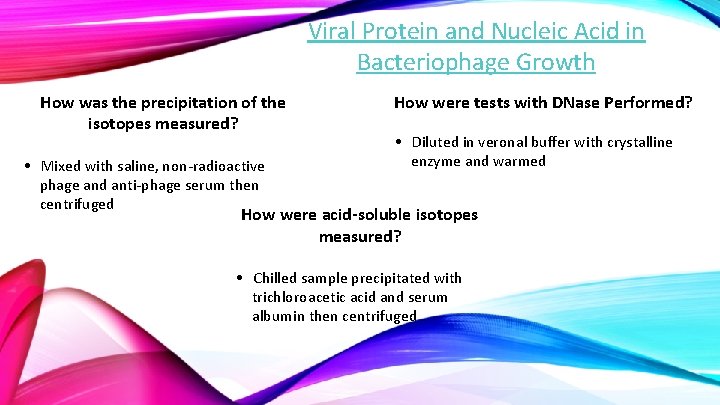 Viral Protein and Nucleic Acid in Bacteriophage Growth

How was the precipitation of the isotopes measured?

• Mixed with saline, non-radioactive phage and anti-phage serum then centrifuged

How were tests with DNase Performed?

• Diluted in veronal buffer with crystalline enzyme and warmed

How were acid-soluble isotopes measured?

• Chilled sample precipitated with trichloroacetic acid and serum albumin then centrifuged